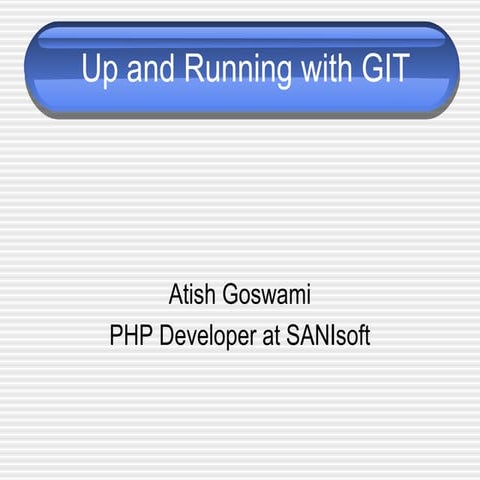 Up and Running with GIT

Atish Goswami
PHP Developer at SANIsoft